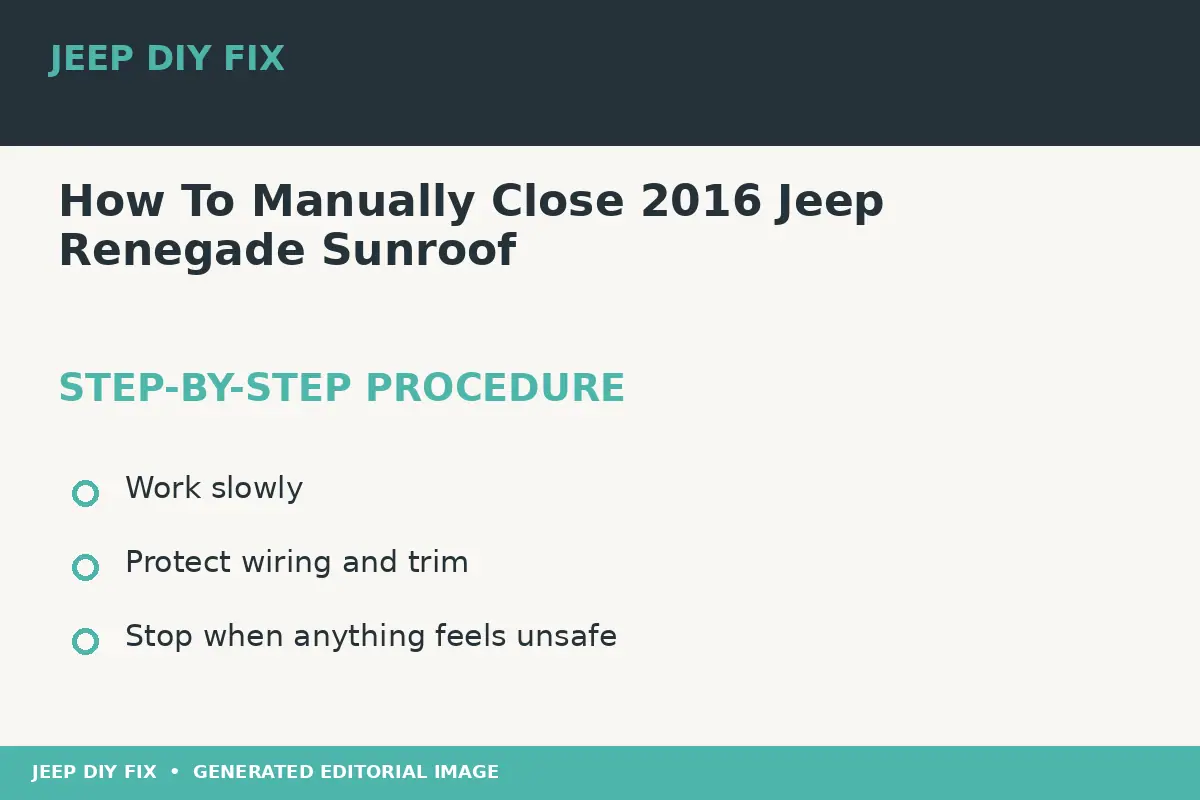 JEEP DIY FIX

How To Manually Close 2016 Jeep Renegade Sunroof

STEP-BY-STEP PROCEDURE

Work slowly

Protect wiring and trim

Stop when anything feels unsafe

JEEP DIY FIX • GENERATED EDITORIAL IMAGE